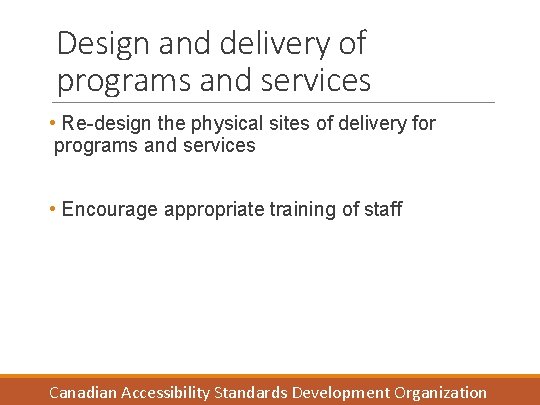 Design and delivery of programs and services

• Re-design the physical sites of delivery for programs and services

• Encourage appropriate training of staff

Canadian Accessibility Standards Development Organization